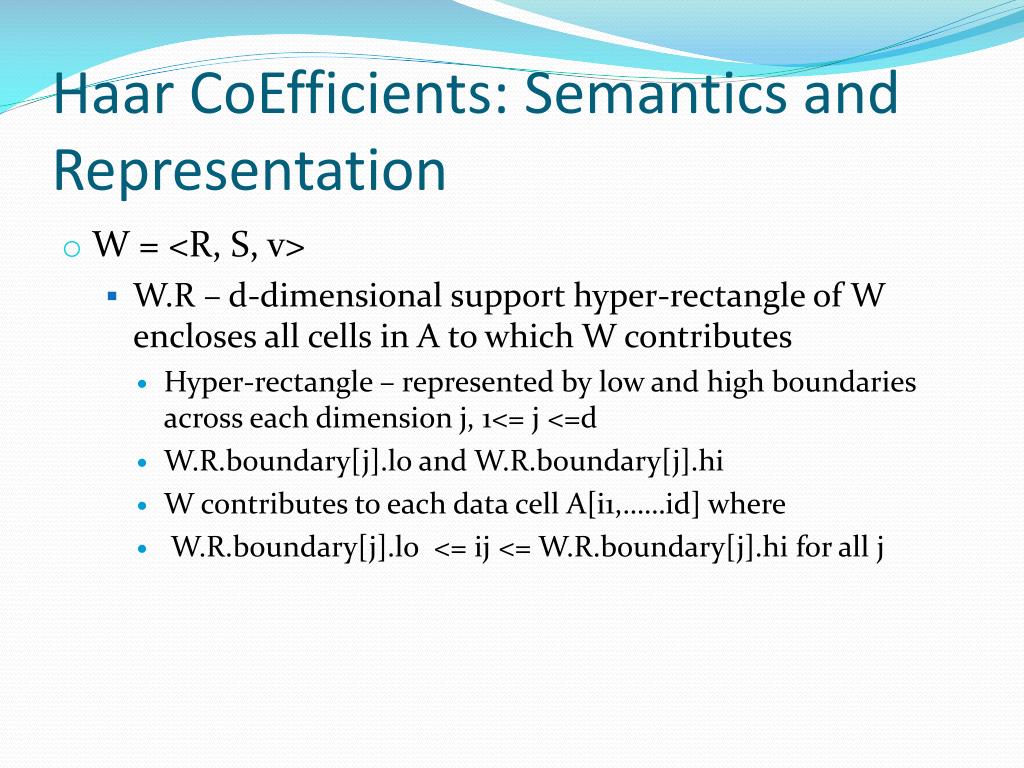 Haar CoEfficients: Semantics and Representation

W = <R, S, v>

W.R – d-dimensional support hyper-rectangle of W encloses all cells in A to which W contributes

Hyper-rectangle – represented by low and high boundaries across each dimension j, 1<= j <=d

W.R.boundary[j].lo and W.R.boundary[j].hi

W contributes to each data cell A[i1,……id] where

W.R.boundary[j].lo <= ij <= W.R.boundary[j].hi for all j